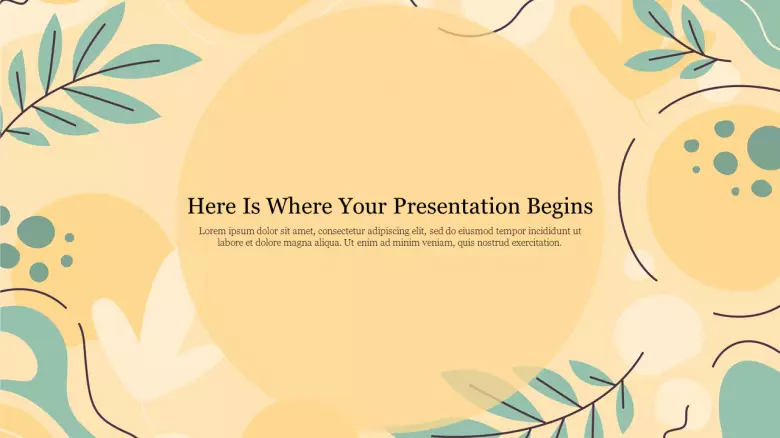 Here Is Where Your Presentation Begins

Lorem ipsum dolor sit amet, consectetur adipiscing elit, sed do eiusmod tempor incididunt ut labore et dolore magna aliqua. Ut enim ad minim veniam, quis nostrud exercitation.